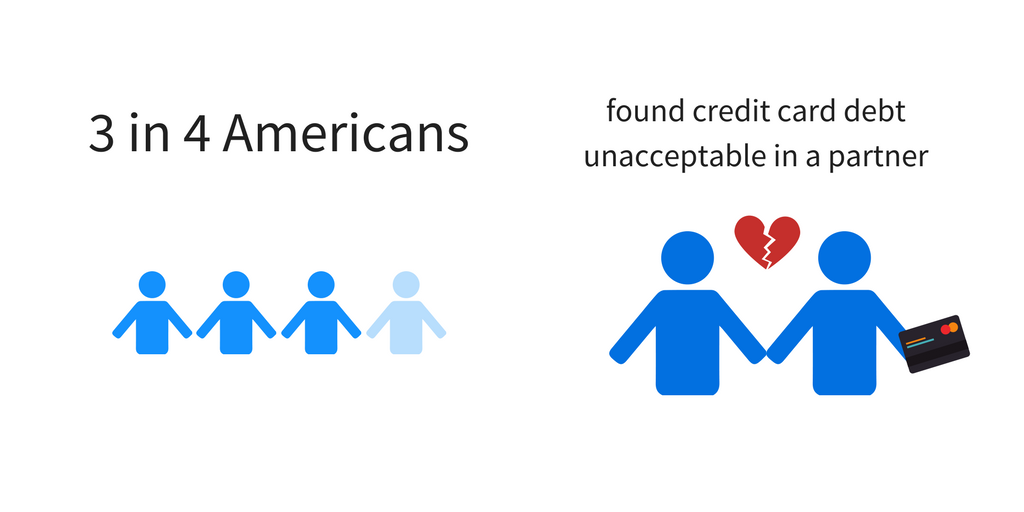 3 in 4 Americans

found credit card debt unacceptable in a partner